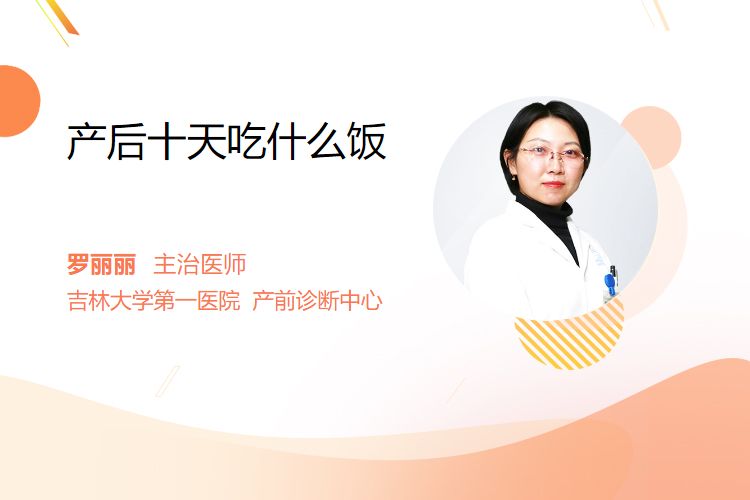 产后十天吃什么饭

罗丽丽 主治医师
吉林大学第一医院 产前诊断中心